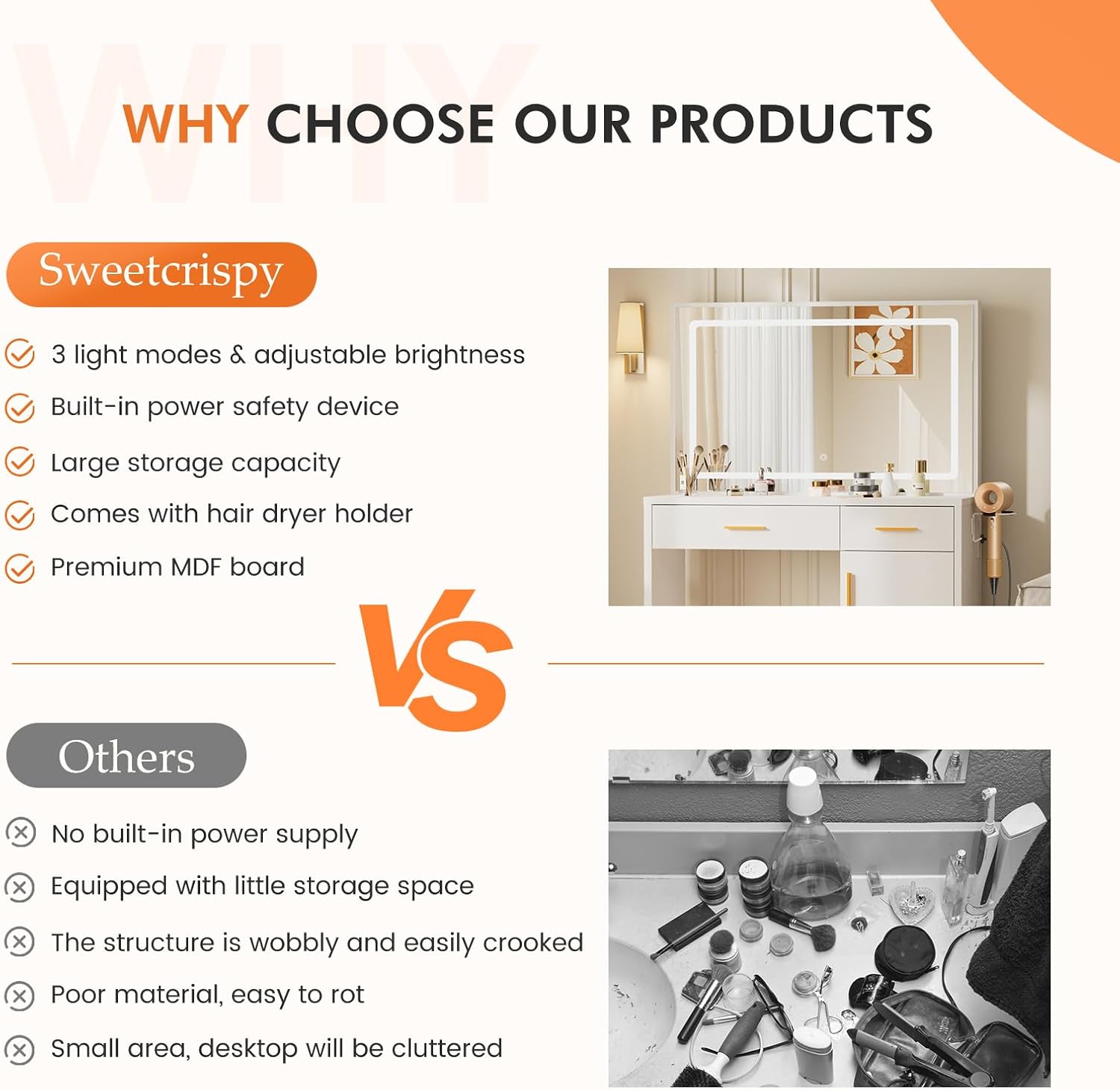 WHY

WHY CHOOSE OUR PRODUCTS

Sweetcrispy

3 light modes & adjustable brightness

Built-in power safety device

Large storage capacity

Comes with hair dryer holder

Premium MDF board

VS

Others

No built-in power supply

Equipped with little storage space

The structure is wobbly and easily crooked

Poor material, easy to rot

Small area, desktop will be cluttered